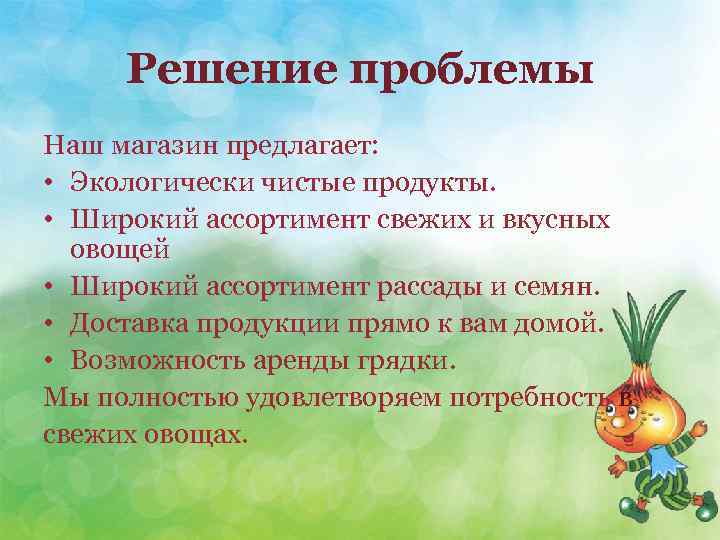 Решение проблемы

Наш магазин предлагает:
• Экологически чистые продукты.
• Широкий ассортимент свежих и вкусных овощей
• Широкий ассортимент рассады и семян.
• Доставка продукции прямо к вам домой.
• Возможность аренды грядки.
Мы полностью удовлетворяем потребность в свежих овощах.